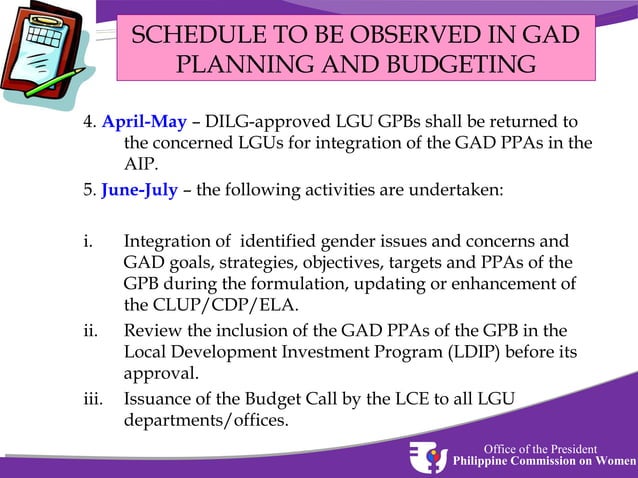 SCHEDULE TO BE OBSERVED IN GAD PLANNING AND BUDGETING

4. April-May – DILG-approved LGU GPBs shall be returned to the concerned LGUs for integration of the GAD PPAs in the AIP.

5. June-July – the following activities are undertaken:

i. Integration of identified gender issues and concerns and GAD goals, strategies, objectives, targets and PPAs of the GPB during the formulation, updating or enhancement of the CLUP/CDP/ELA.

ii. Review the inclusion of the GAD PPAs of the GPB in the Local Development Investment Program (LDIP) before its approval.

iii. Issuance of the Budget Call by the LCE to all LGU departments/offices.

Office of the President
Philippine Commission on Women